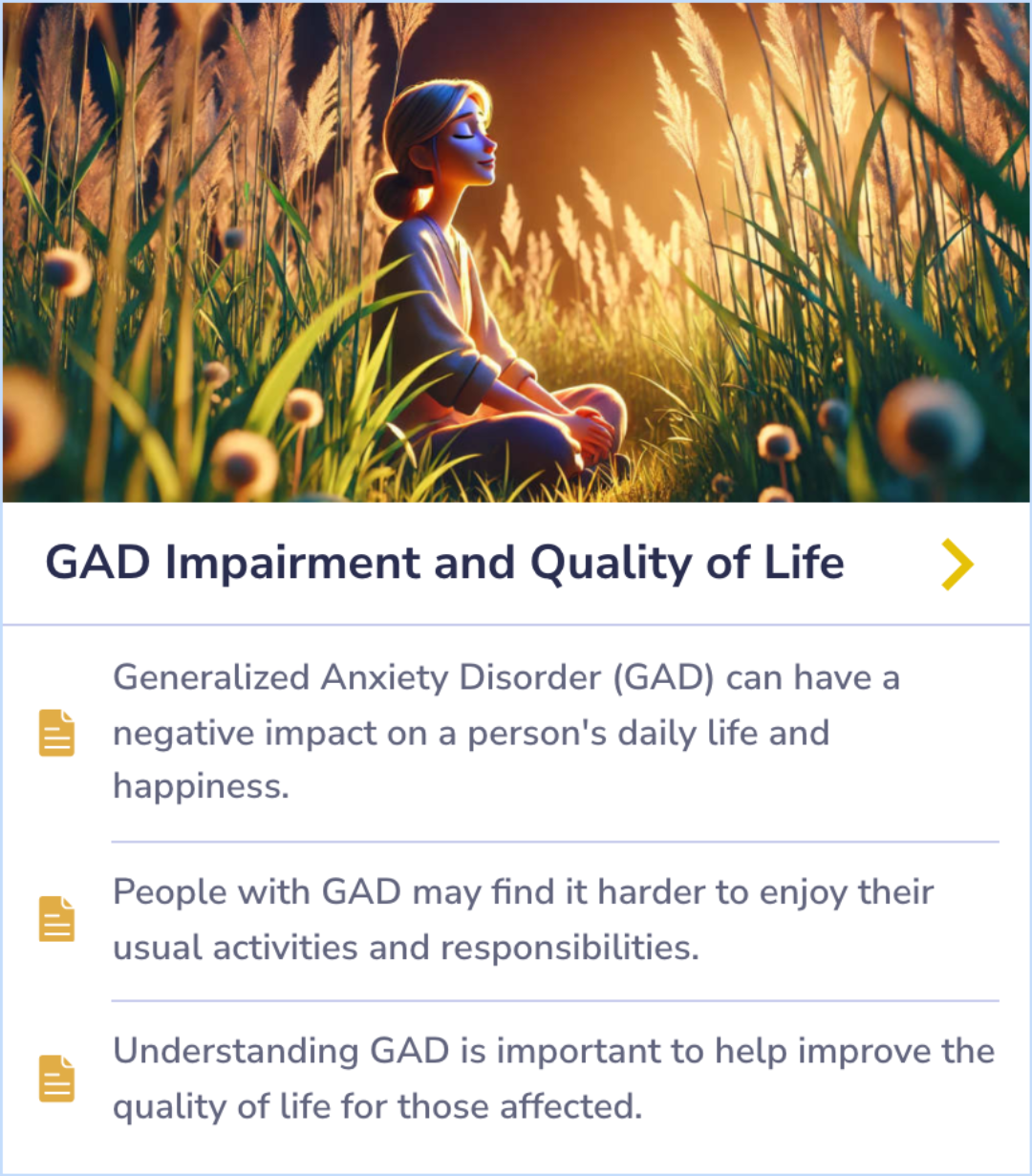 GAD Impairment and Quality of Life

Generalized Anxiety Disorder (GAD) can have a negative impact on a person's daily life and happiness.

People with GAD may find it harder to enjoy their usual activities and responsibilities.

Understanding GAD is important to help improve the quality of life for those affected.